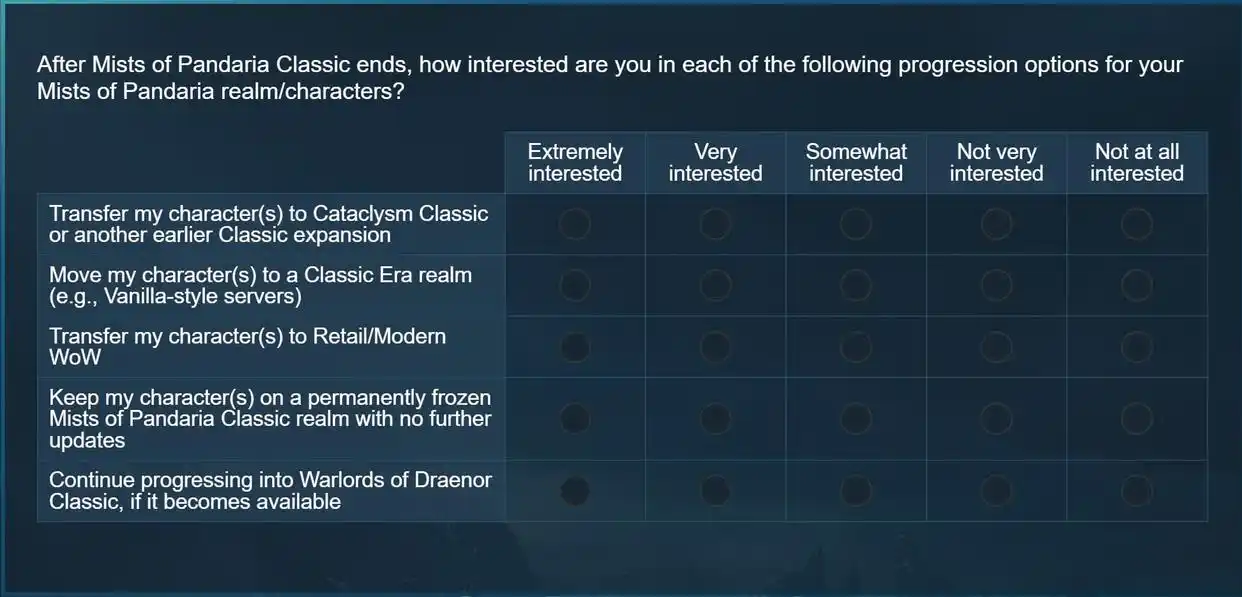 After Mists of Pandaria Classic ends, how interested are you in each of the following progression options for your Mists of Pandaria realm/characters?

| | Extremely interested | Very interested | Somewhat interested | Not very interested | Not at all interested |
|---|---|---|---|---|---|
| Transfer my character(s) to Cataclysm Classic or another earlier Classic expansion | | | | | |
| Move my character(s) to a Classic Era realm (e.g., Vanilla-style servers) | | | | | |
| Transfer my character(s) to Retail/Modern WoW | | | | | |
| Keep my character(s) on a permanently frozen Mists of Pandaria Classic realm with no further updates | | | | | |
| Continue progressing into Warlords of Draenor Classic, if it becomes available | | | | | |